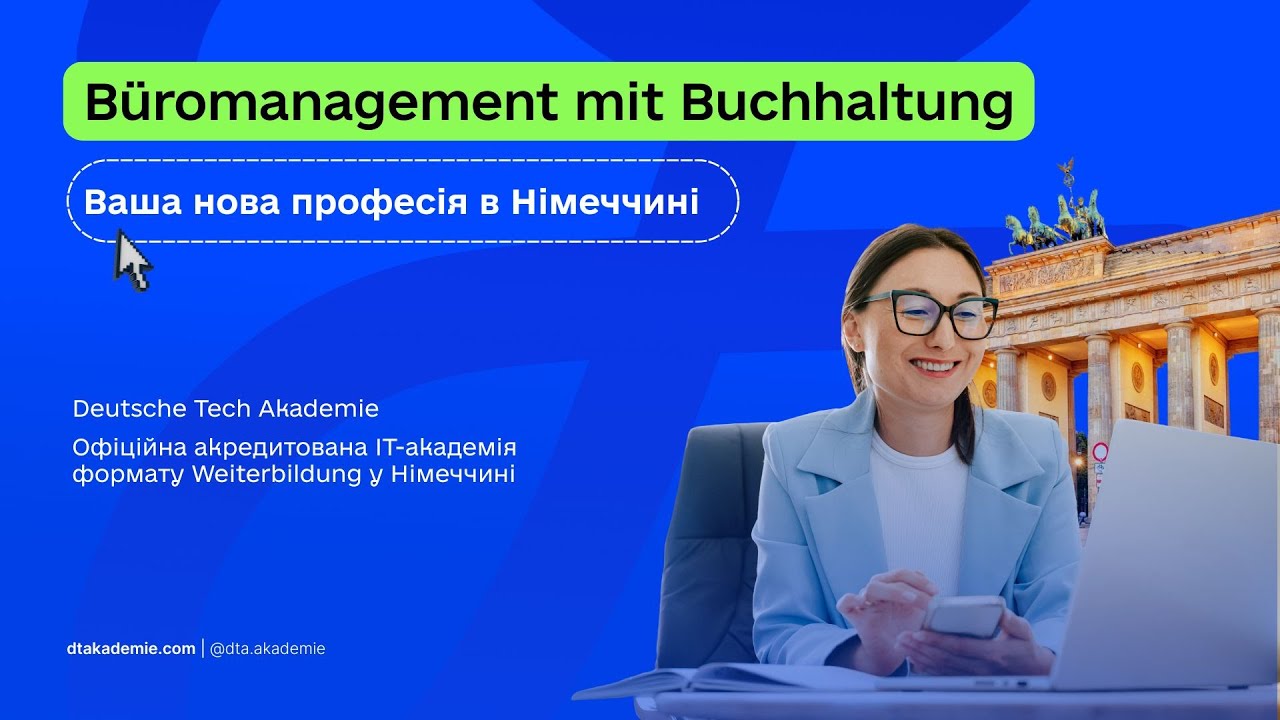 Büromanagement mit Buchhaltung

Ваша нова професія в Німеччині

Deutsche Tech Akademie

Офіційна акредитована IT-академія формату Weiterbildung у Німеччині

dtakademie.com | @dta.akademie